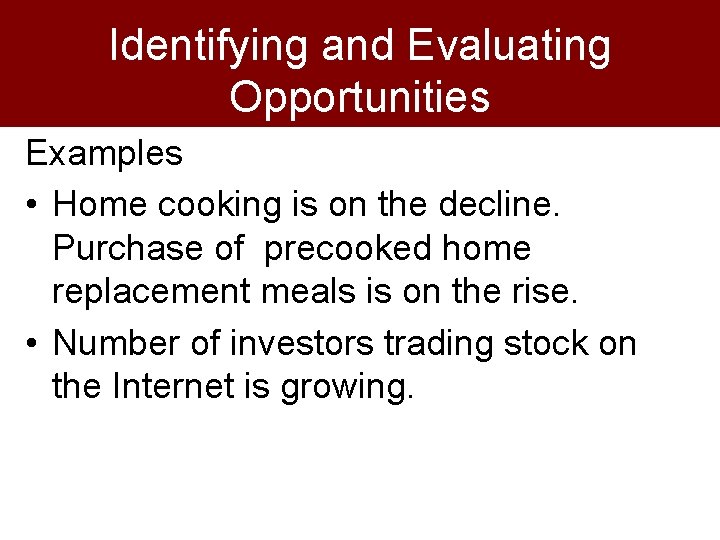 Identifying and Evaluating Opportunities

Examples

• Home cooking is on the decline. Purchase of precooked home replacement meals is on the rise.

• Number of investors trading stock on the Internet is growing.